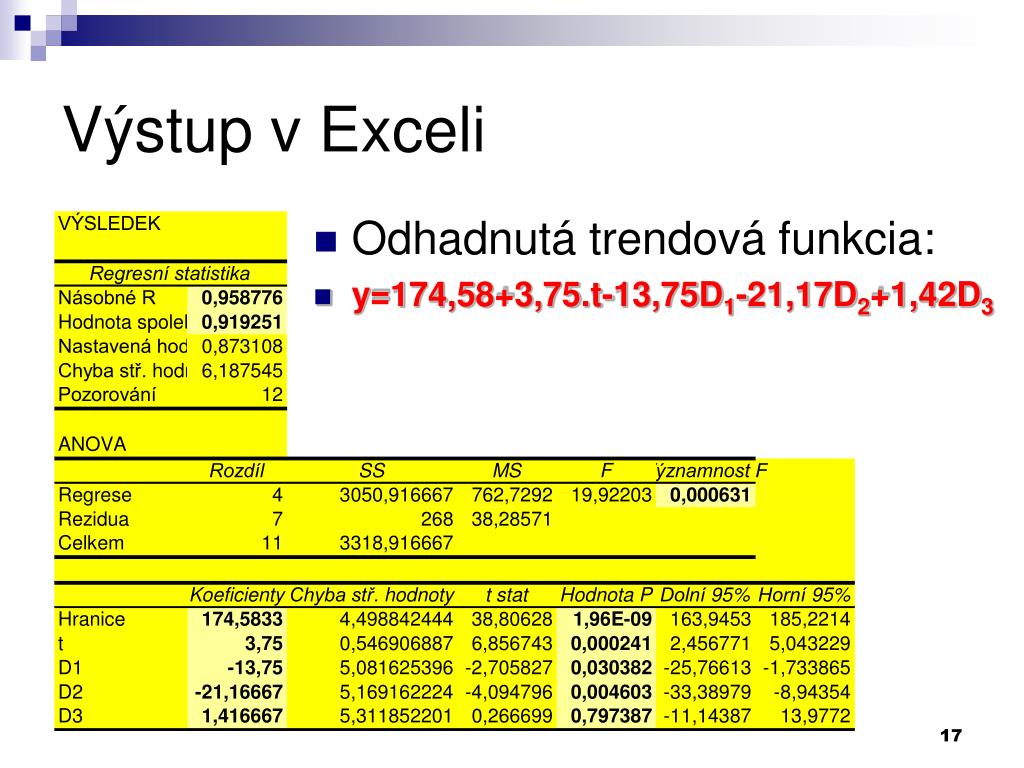 Výstup v Exceli

VÝSLEDEK

| Regresní statistika | |
|---|---|
| Násobné R | 0,958776 |
| Hodnota spolel | 0,919251 |
| Nastavená hod | 0,873108 |
| Chyba stř. hodı | 6,187545 |
| Pozorování | 12 |

ANOVA

| | Rozdíl | SS | MS | F | ýznamnost F |
|---|---|---|---|---|---|
| Regrese | 4 | 3050,916667 | 762,7292 | 19,92203 | 0,000631 |
| Rezidua | 7 | 268 | 38,28571 | | |
| Celkem | 11 | 3318,916667 | | | |

| | Koeficienty | Chyba stř. hodnoty | t stat | Hodnota P | Dolní 95% | Horní 95% |
|---|---|---|---|---|---|---|
| Hranice | 174,5833 | 4,498842444 | 38,80628 | 1,96E-09 | 163,9453 | 185,2214 |
| t | 3,75 | 0,546906887 | 6,856743 | 0,000241 | 2,456771 | 5,043229 |
| D1 | -13,75 | 5,081625396 | -2,705827 | 0,030382 | -25,76613 | -1,733865 |
| D2 | -21,16667 | 5,169162224 | -4,094796 | 0,004603 | -33,38979 | -8,94354 |
| D3 | 1,416667 | 5,311852201 | 0,266699 | 0,797387 | -11,14387 | 13,9772 |

Odhadnutá trendová funkcia:

$y=174,58+3,75.t-13,75D_1-21,17D_2+1,42D_3$

17